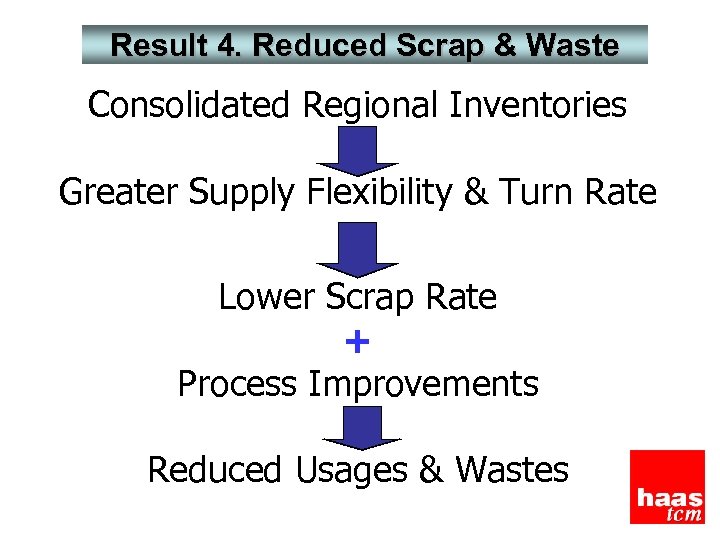 Result 4. Reduced Scrap & Waste

Consolidated Regional Inventories

Greater Supply Flexibility & Turn Rate

Lower Scrap Rate

+

Process Improvements

Reduced Usages & Wastes

haas
tcm